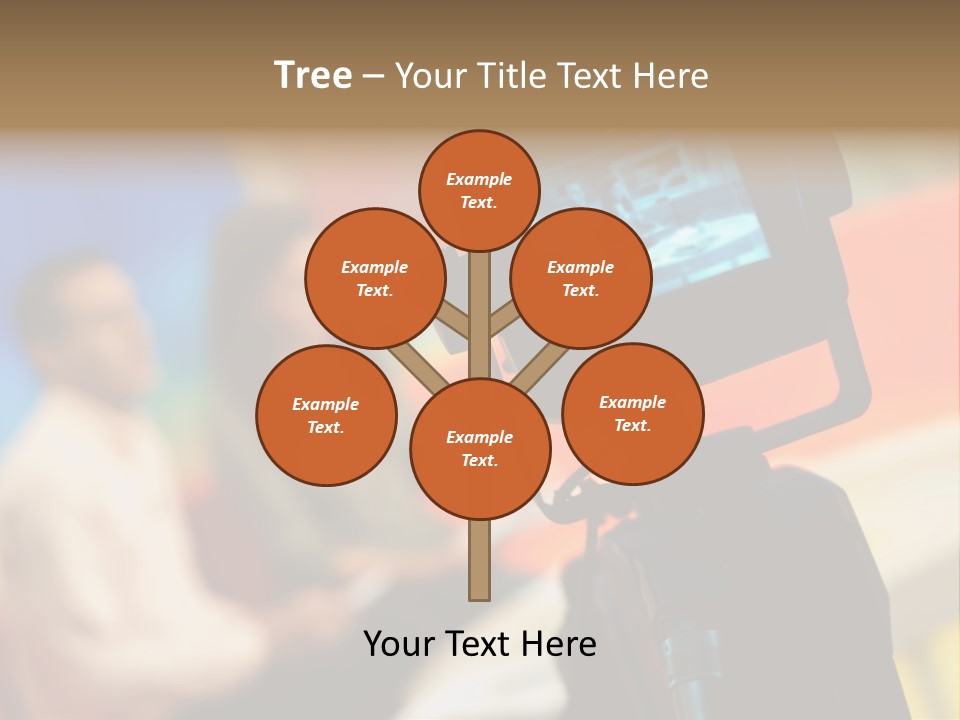 Tree – Your Title Text Here

Example Text.

Example Text.

Example Text.

Example Text.

Example Text.

Example Text.

Your Text Here